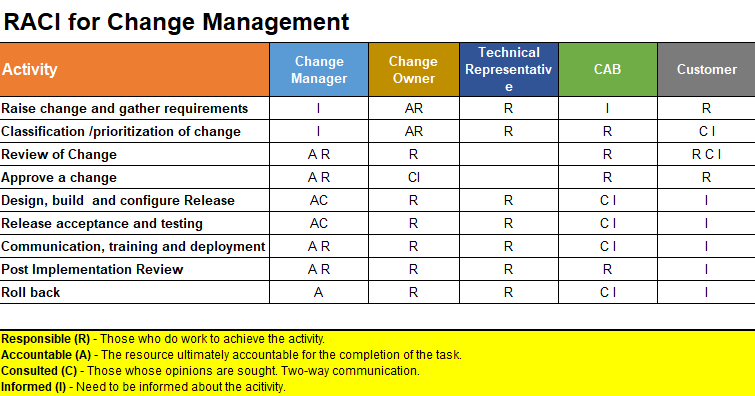 RACI for Change Management

| Activity | Change Manager | Change Owner | Technical Representative | CAB | Customer |
|---|---|---|---|---|---|
| Raise change and gather requirements | I | AR | R | I | R |
| Classification /prioritization of change | I | AR | R | R | C I |
| Review of Change | A R | R | | R | R C I |
| Approve a change | A R | CI | | R | R |
| Design, build and configure Release | AC | R | R | C I | I |
| Release acceptance and testing | AC | R | R | C I | I |
| Communication, training and deployment | A R | R | R | C I | I |
| Post Implementation Review | A R | R | R | R | I |
| Roll back | A | R | R | C I | I |

Responsible (R) - Those who do work to achieve the activity.
Accountable (A) - The resource ultimately accountable for the completion of the task.
Consulted (C) - Those whose opinions are sought. Two-way communication.
Informed (I) - Need to be informed about the acitivity.